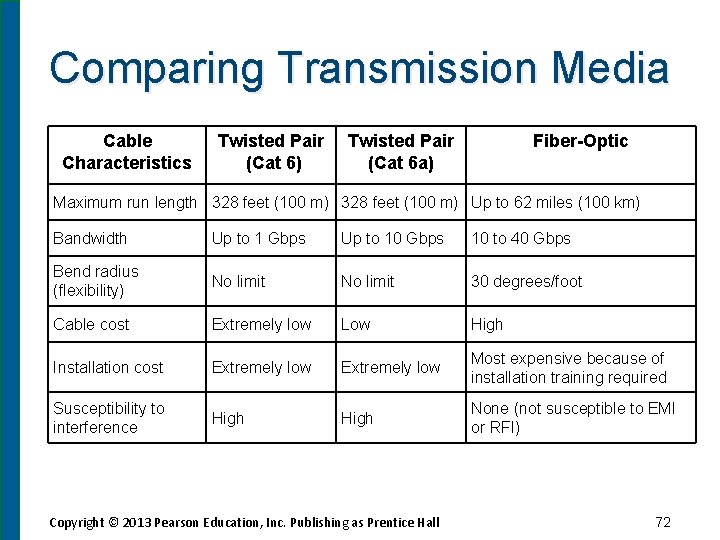 Comparing Transmission Media

| Cable Characteristics | Twisted Pair (Cat 6) | Twisted Pair (Cat 6a) | Fiber-Optic |
|---|---|---|---|
| Maximum run length | 328 feet (100 m) | 328 feet (100 m) | Up to 62 miles (100 km) |
| Bandwidth | Up to 1 Gbps | Up to 10 Gbps | 10 to 40 Gbps |
| Bend radius (flexibility) | No limit | No limit | 30 degrees/foot |
| Cable cost | Extremely low | Low | High |
| Installation cost | Extremely low | Extremely low | Most expensive because of installation training required |
| Susceptibility to interference | High | High | None (not susceptible to EMI or RFI) |

Copyright © 2013 Pearson Education, Inc. Publishing as Prentice Hall

72